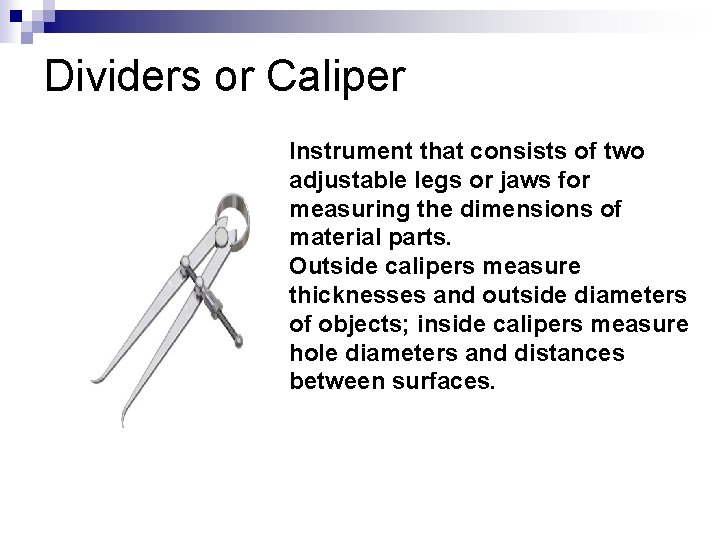 Dividers or Caliper

Instrument that consists of two adjustable legs or jaws for measuring the dimensions of material parts.
Outside calipers measure thicknesses and outside diameters of objects; inside calipers measure hole diameters and distances between surfaces.